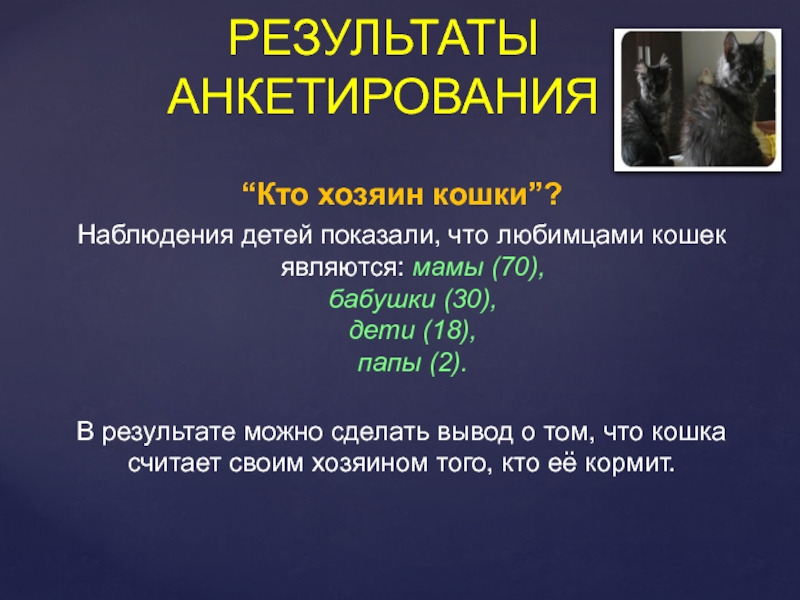 РЕЗУЛЬТАТЫ АНКЕТИРОВАНИЯ

“Кто хозяин кошки”?

Наблюдения детей показали, что любимцами кошек являются: мамы (70),
бабушки (30),
дети (18),
папы (2).

В результате можно сделать вывод о том, что кошка считает своим хозяином того, кто её кормит.